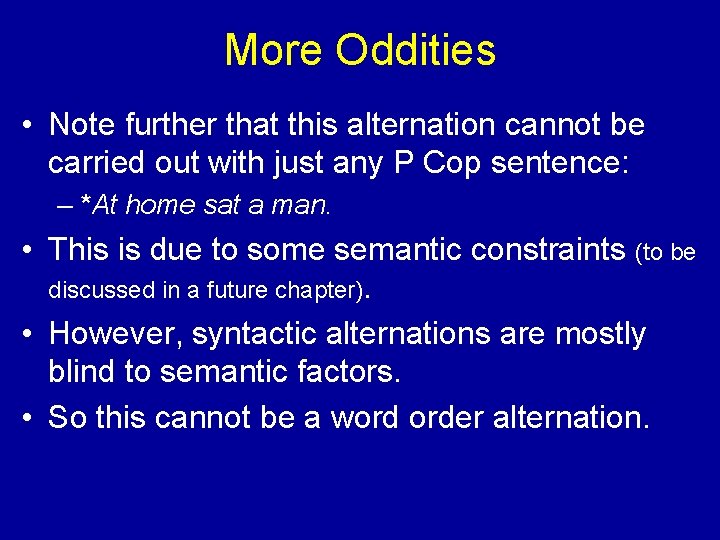 More Oddities

• Note further that this alternation cannot be carried out with just any P Cop sentence:

– *At home sat a man.

• This is due to some semantic constraints (to be discussed in a future chapter).

• However, syntactic alternations are mostly blind to semantic factors.

• So this cannot be a word order alternation.